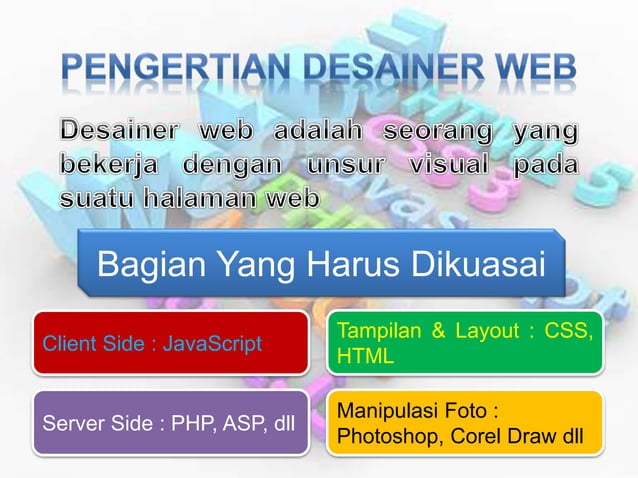 PENGERTIAN DESAINER WEB

Desainer web adalah seorang yang bekerja dengan unsur visual pada suatu halaman web

Bagian Yang Harus Dikuasai

Client Side : JavaScript

Tampilan & Layout : CSS, HTML

Server Side : PHP, ASP, dll

Manipulasi Foto : Photoshop, Corel Draw dll